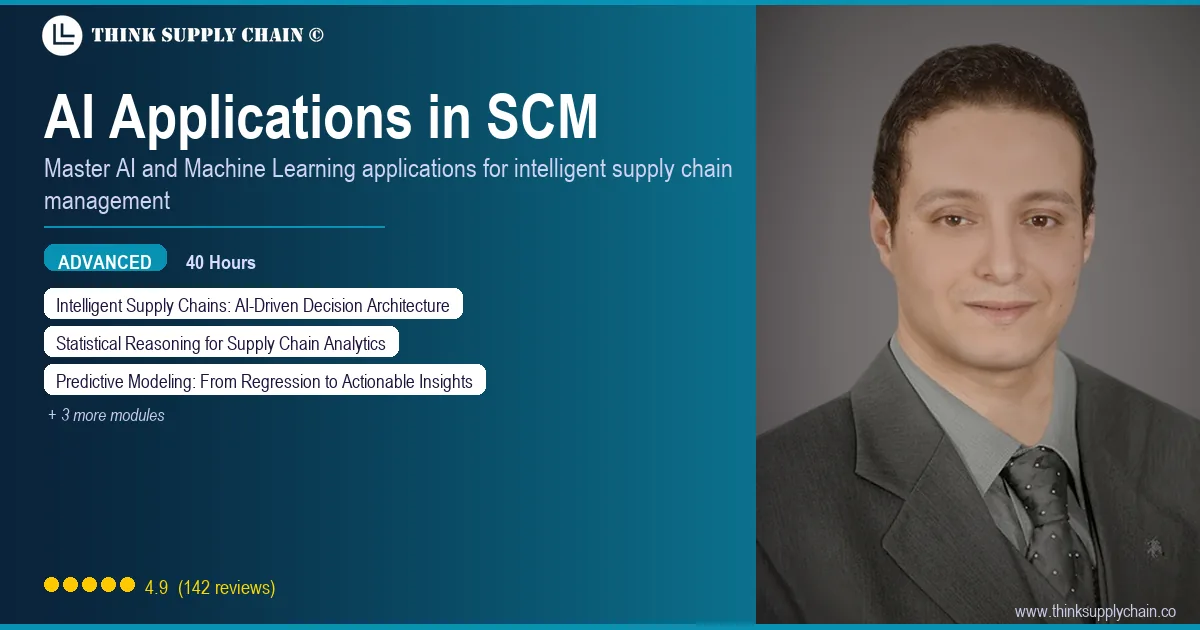 THINK SUPPLY CHAIN ©

AI Applications in SCM

Master AI and Machine Learning applications for intelligent supply chain management

ADVANCED 40 Hours

Intelligent Supply Chains: AI-Driven Decision Architecture

Statistical Reasoning for Supply Chain Analytics

Predictive Modeling: From Regression to Actionable Insights

+ 3 more modules

4.9 (142 reviews)

www.thinksupplychain.co